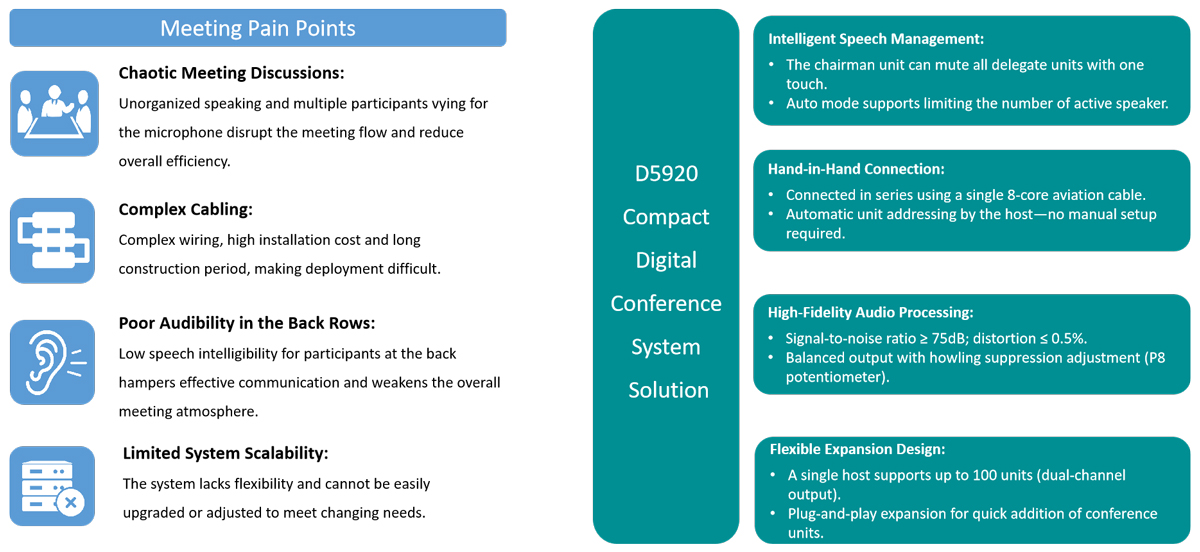 Meeting Pain Points

Chaotic Meeting Discussions:
Unorganized speaking and multiple participants vying for the microphone disrupt the meeting flow and reduce overall efficiency.

Complex Cabling:
Complex wiring, high installation cost and long construction period, making deployment difficult.

Poor Audibility in the Back Rows:
Low speech intelligibility for participants at the back hampers effective communication and weakens the overall meeting atmosphere.

Limited System Scalability:
The system lacks flexibility and cannot be easily upgraded or adjusted to meet changing needs.

D5920 Compact Digital Conference System Solution

Intelligent Speech Management:
• The chairman unit can mute all delegate units with one touch.
• Auto mode supports limiting the number of active speaker.

Hand-in-Hand Connection:
• Connected in series using a single 8-core aviation cable.
• Automatic unit addressing by the host—no manual setup required.

High-Fidelity Audio Processing:
• Signal-to-noise ratio ≥ 75dB; distortion ≤ 0.5%.
• Balanced output with howling suppression adjustment (P8 potentiometer).

Flexible Expansion Design:
• A single host supports up to 100 units (dual-channel output).
• Plug-and-play expansion for quick addition of conference units.